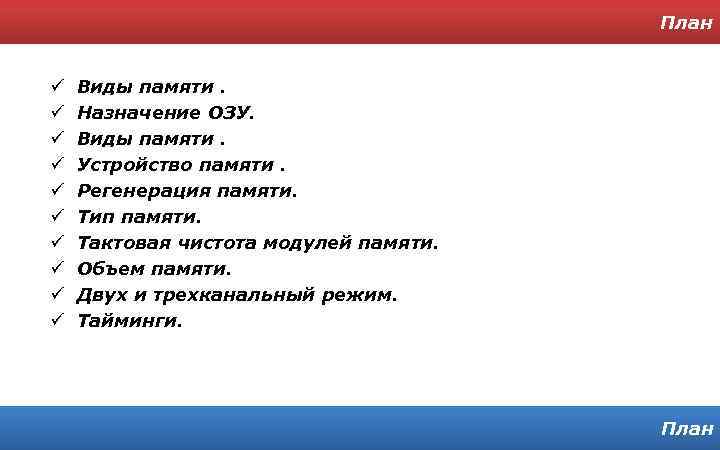 План

✓ Виды памяти .
✓ Назначение ОЗУ.
✓ Виды памяти .
✓ Устройство памяти .
✓ Регенерация памяти.
✓ Тип памяти.
✓ Тактовая чистота модулей памяти.
✓ Объем памяти.
✓ Двух и трехканальный режим.
✓ Тайминги.

План